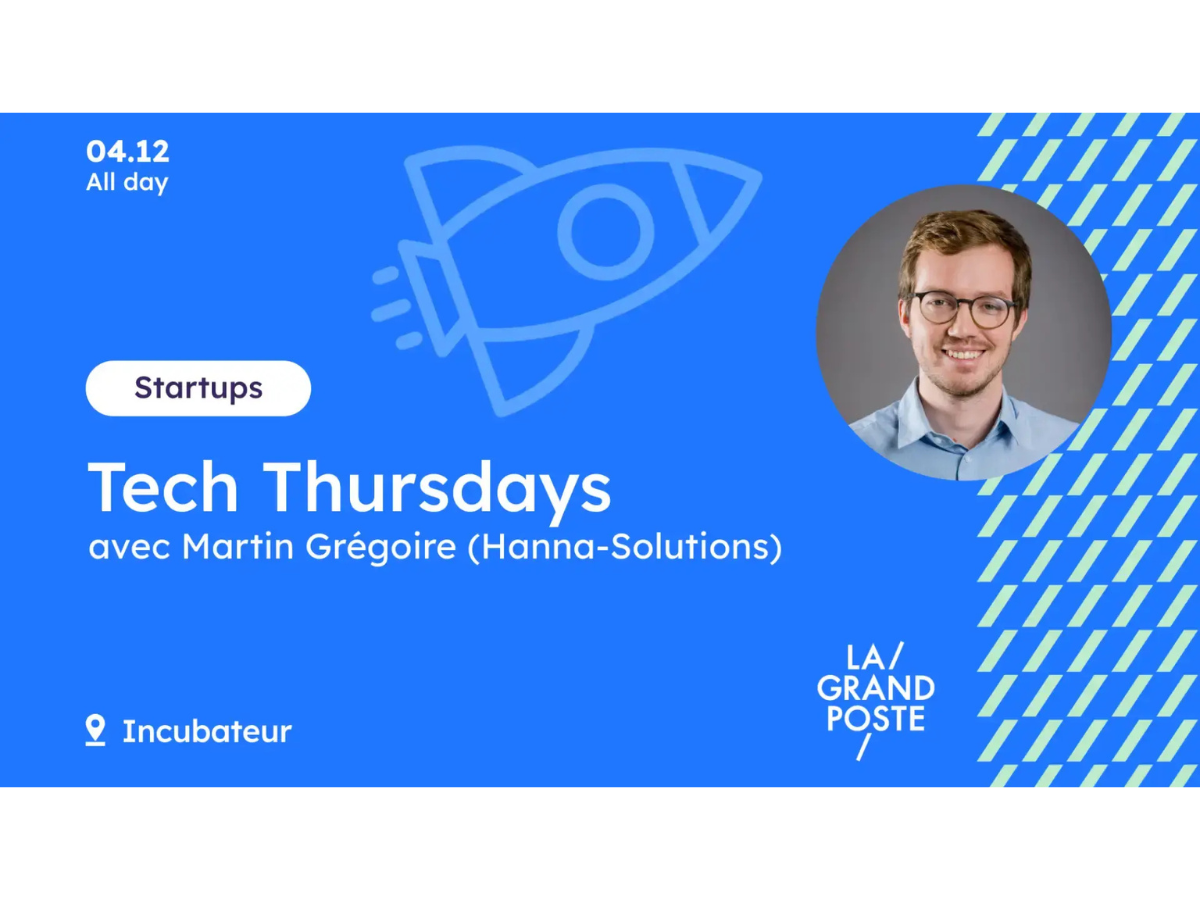 04.12
All day

Startups

Tech Thursdays
avec Martin Grégoire (Hanna-Solutions)

Incubateur

LA/
GRAND
POSTE
/